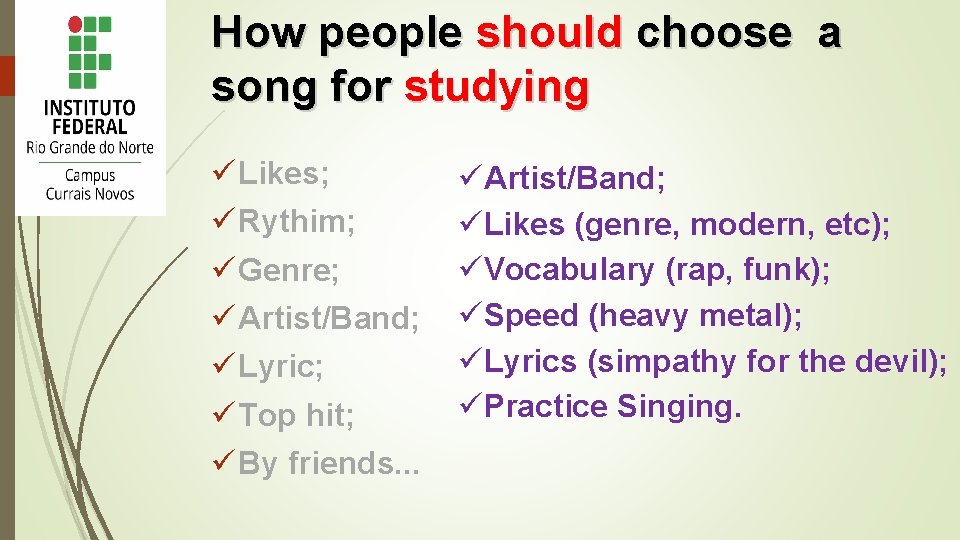 INSTITUTO FEDERAL
Rio Grande do Norte
Campus Currais Novos

How people should choose a song for studying

✓Likes;
✓Rythim;
✓Genre;
✓Artist/Band;
✓Lyric;
✓Top hit;
✓By friends...

✓Artist/Band;
✓Likes (genre, modern, etc);
✓Vocabulary (rap, funk);
✓Speed (heavy metal);
✓Lyrics (simpathy for the devil);
✓Practice Singing.